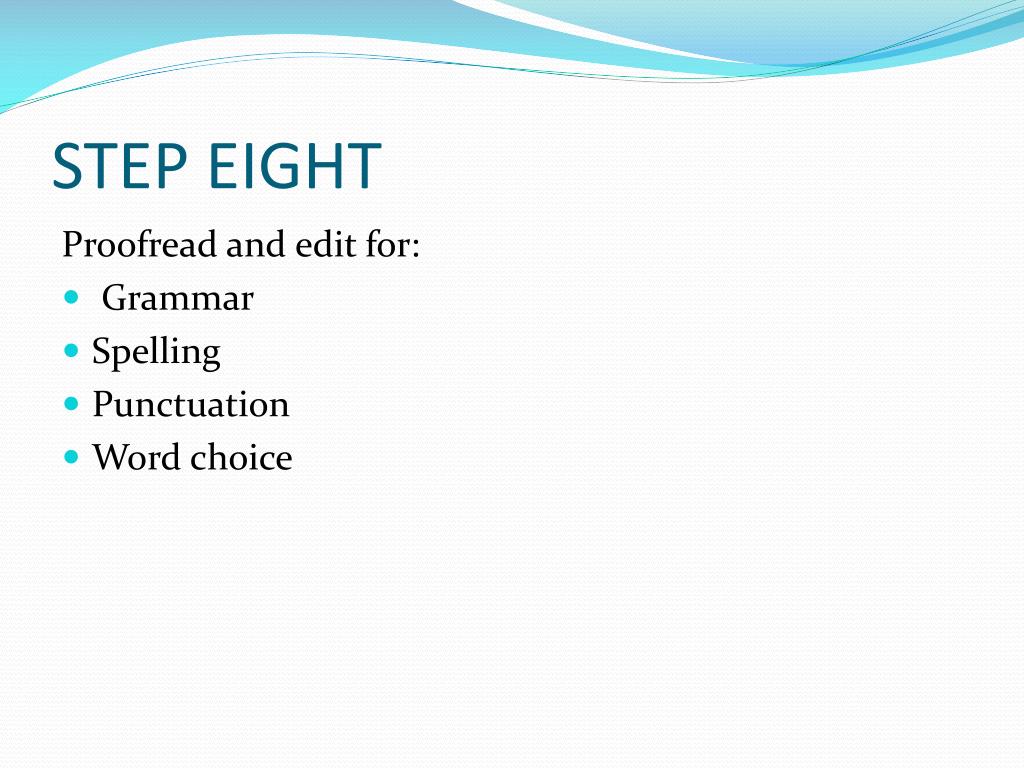 STEP EIGHT

Proofread and edit for:

- Grammar
- Spelling
- Punctuation
- Word choice